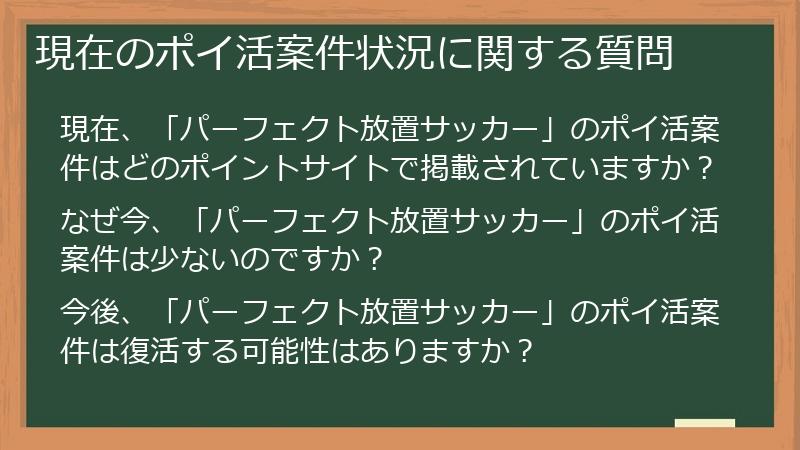 現在のポイ活案件状況に関する質問

現在、「パーフェクト放置サッカー」のポイ活案件はどのポイントサイトで掲載されていますか？

なぜ今、「パーフェクト放置サッカー」のポイ活案件は少ないのですか？

今後、「パーフェクト放置サッカー」のポイ活案件は復活する可能性はありますか？